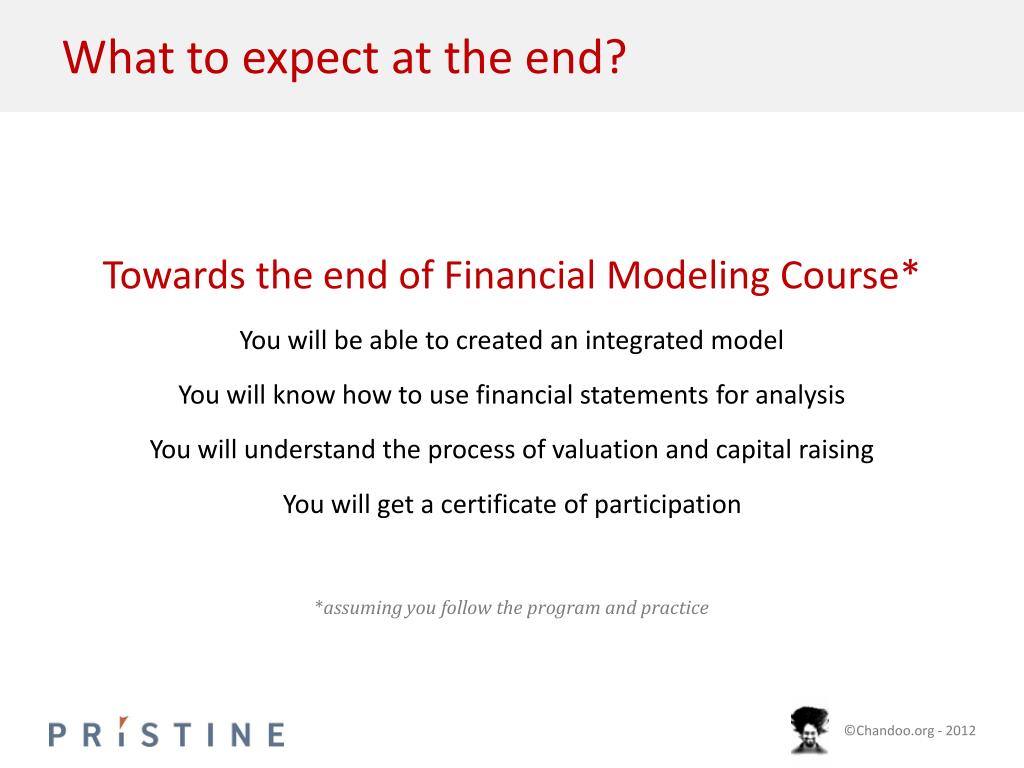 What to expect at the end?

Towards the end of Financial Modeling Course*

You will be able to created an integrated model

You will know how to use financial statements for analysis

You will understand the process of valuation and capital raising

You will get a certificate of participation

*assuming you follow the program and practice

PRISTINE

©Chandoo.org - 2012